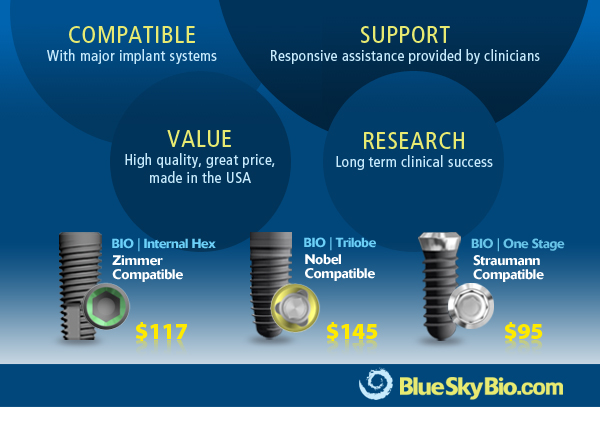 COMPATIBLE
With major implant systems

SUPPORT
Responsive assistance provided by clinicians

VALUE
High quality, great price, made in the USA

RESEARCH
Long term clinical success

BIO | Internal Hex
Zimmer Compatible
$117

BIO | Trilobe
Nobel Compatible
$145

BIO | One Stage
Straumann Compatible
$95

BlueSkyBio.com